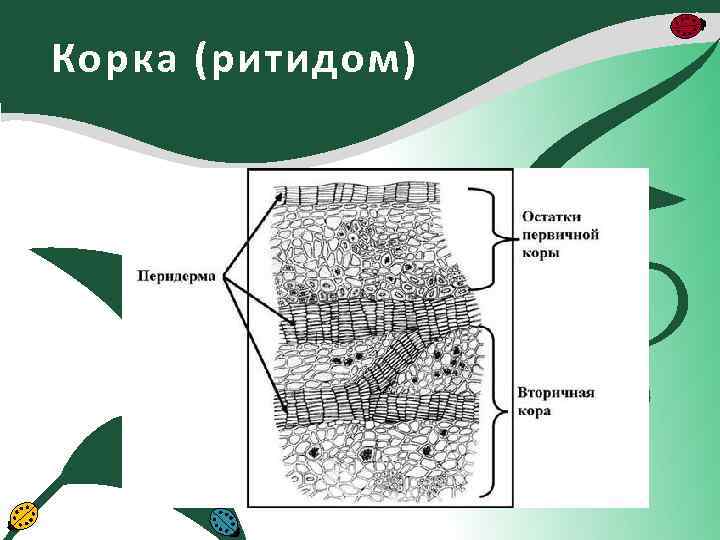 Корка (ритидом)

Перидерма

Остатки первичной коры

Вторичная кора